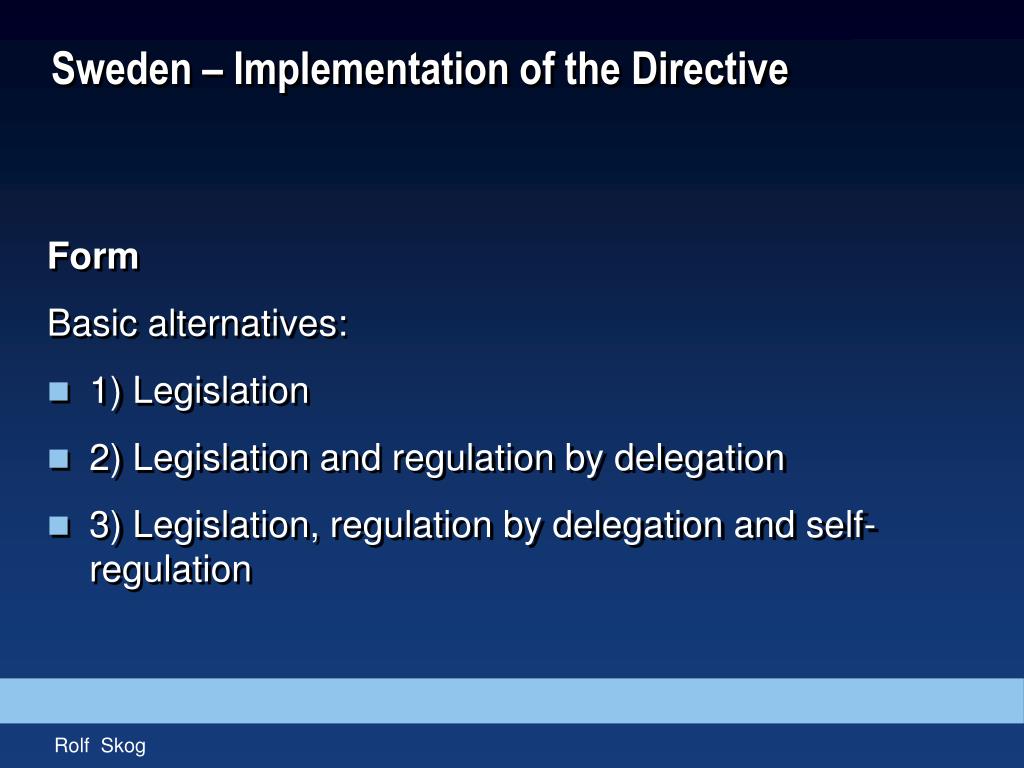 Sweden – Implementation of the Directive

Form

Basic alternatives:

- 1) Legislation
- 2) Legislation and regulation by delegation
- 3) Legislation, regulation by delegation and self-regulation

Rolf Skog